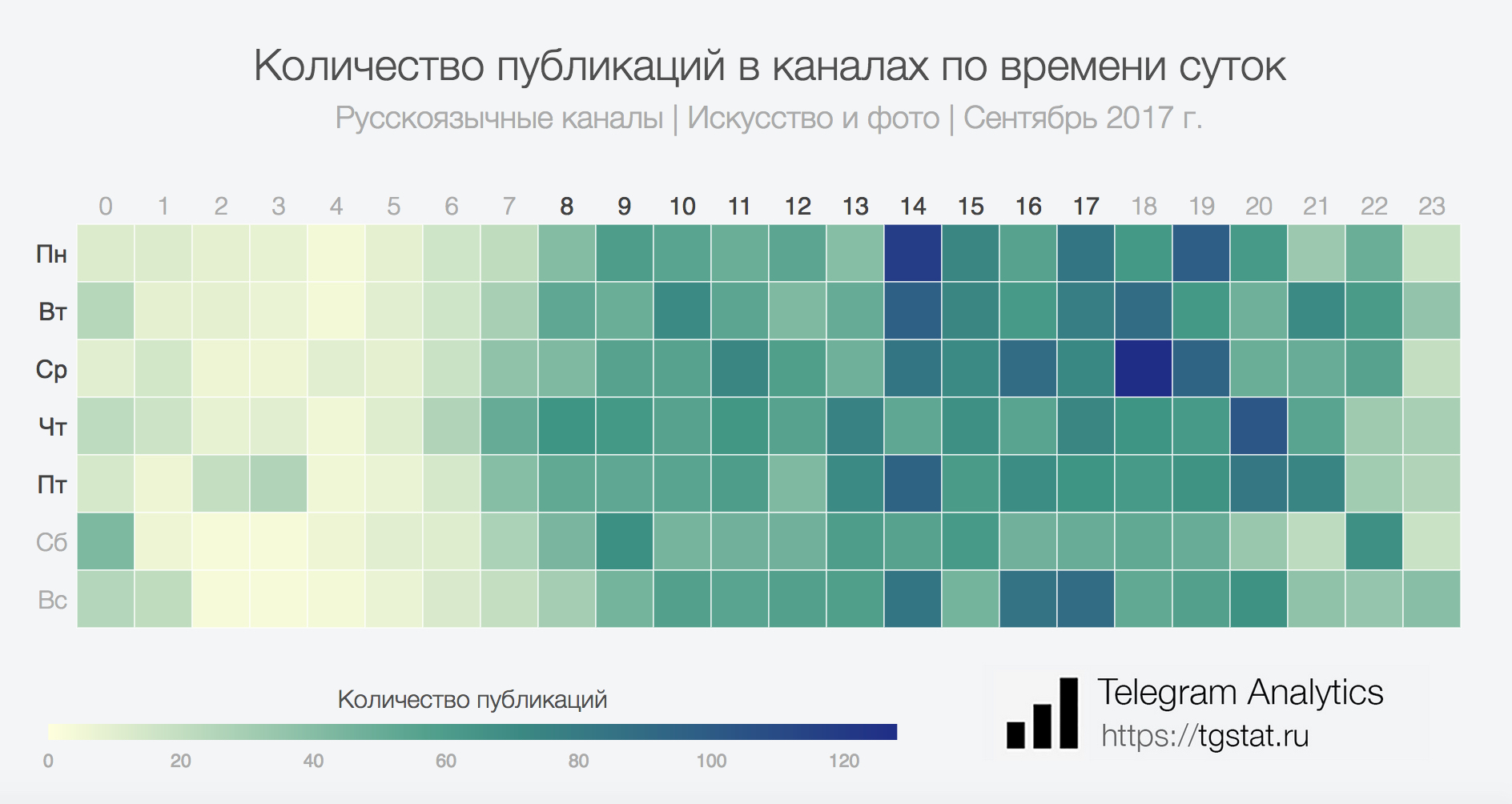 Количество публикаций в каналах по времени суток
Русскоязычные каналы | Искусство и фото | Сентябрь 2017 г.

0 1 2 3 4 5 6 7 8 9 10 11 12 13 14 15 16 17 18 19 20 21 22 23

Пн
Вт
Ср
Чт
Пт
Сб
Вс

Количество публикаций
0 20 40 60 80 100 120

Telegram Analytics
https://tgstat.ru